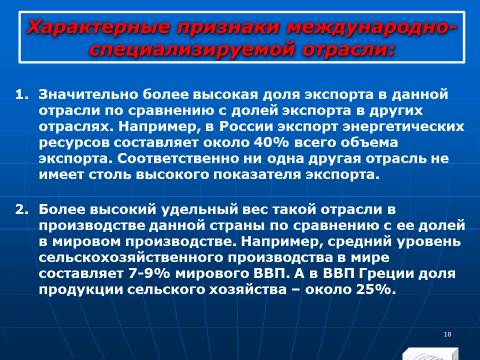 Характерные признаки международно-специализируемой отрасли:

1. Значительно более высокая доля экспорта в данной отрасли по сравнению с долей экспорта в других отраслях. Например, в России экспорт энергетических ресурсов составляет около 40% всего объема экспорта. Соответственно ни одна другая отрасль не имеет столь высокого показателя экспорта.

2. Более высокий удельный вес такой отрасли в производстве данной страны по сравнению с ее долей в мировом производстве. Например, средний уровень сельскохозяйственного производства в мире составляет 7-9% мирового ВВП. А в ВВП Греции доля продукции сельского хозяйства – около 25%.

18